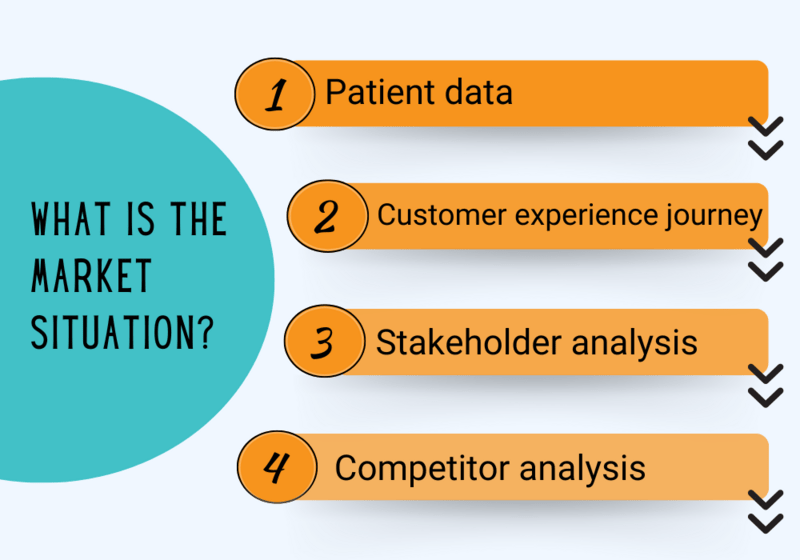 WHAT IS THE MARKET SITUATION?

1 Patient data

2 Customer experience journey

3 Stakeholder analysis

4 Competitor analysis